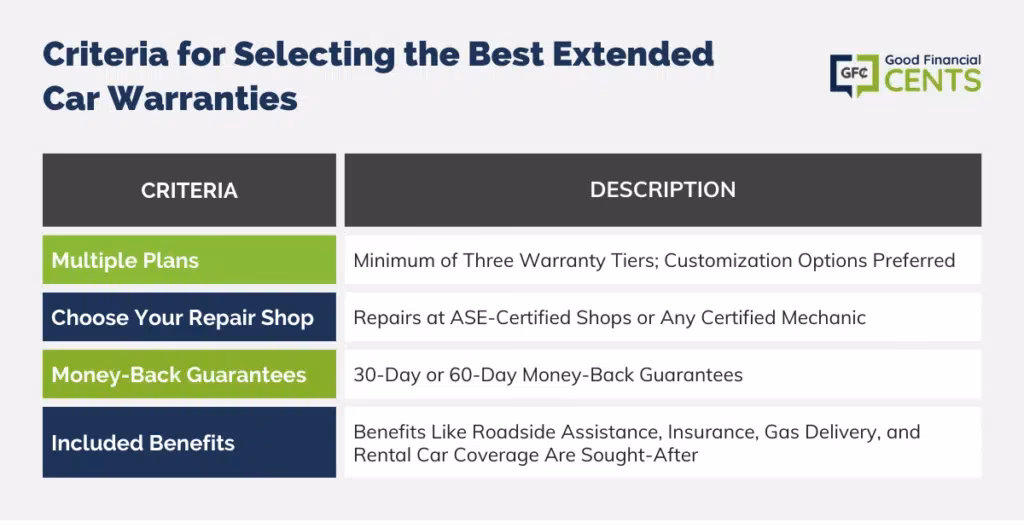 Criteria for Selecting the Best Extended Car Warranties

GF¢ Good Financial CENTS

| CRITERIA | DESCRIPTION |
|---|---|
| Multiple Plans | Minimum of Three Warranty Tiers; Customization Options Preferred |
| Choose Your Repair Shop | Repairs at ASE-Certified Shops or Any Certified Mechanic |
| Money-Back Guarantees | 30-Day or 60-Day Money-Back Guarantees |
| Included Benefits | Benefits Like Roadside Assistance, Insurance, Gas Delivery, and Rental Car Coverage Are Sought-After |